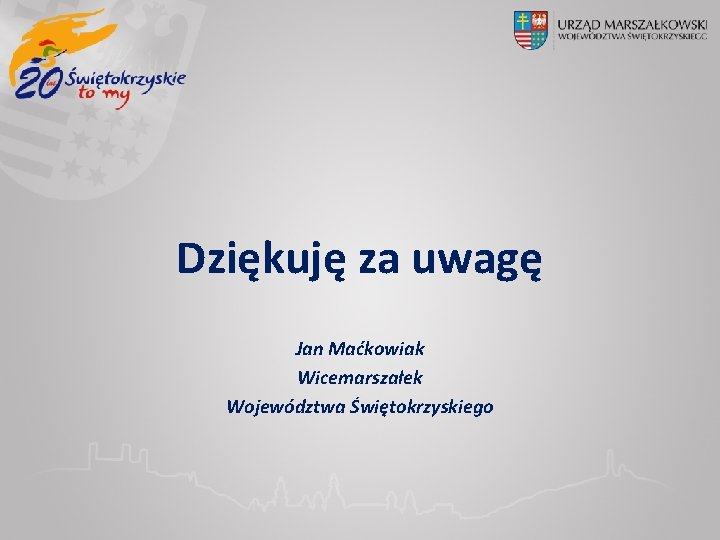 20 lat Świętokrzyskie to my

URZĄD MARSZAŁKOWSKI
WOJEWÓDZTWA ŚWIĘTOKRZYSKIEGO

Dziękuję za uwagę

Jan Maćkowiak
Wicemarszałek
Województwa Świętokrzyskiego